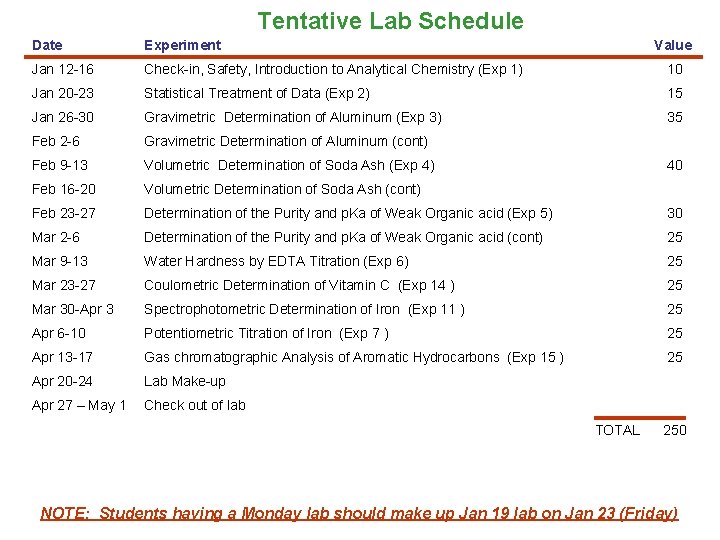 Tentative Lab Schedule

| Date | Experiment | Value |
|---|---|---|
| Jan 12-16 | Check-in, Safety, Introduction to Analytical Chemistry (Exp 1) | 10 |
| Jan 20-23 | Statistical Treatment of Data (Exp 2) | 15 |
| Jan 26-30 | Gravimetric Determination of Aluminum (Exp 3) | 35 |
| Feb 2-6 | Gravimetric Determination of Aluminum (cont) | |
| Feb 9-13 | Volumetric Determination of Soda Ash (Exp 4) | 40 |
| Feb 16-20 | Volumetric Determination of Soda Ash (cont) | |
| Feb 23-27 | Determination of the Purity and pKa of Weak Organic acid (Exp 5) | 30 |
| Mar 2-6 | Determination of the Purity and pKa of Weak Organic acid (cont) | 25 |
| Mar 9-13 | Water Hardness by EDTA Titration (Exp 6) | 25 |
| Mar 23-27 | Coulometric Determination of Vitamin C (Exp 14 ) | 25 |
| Mar 30-Apr 3 | Spectrophotometric Determination of Iron (Exp 11 ) | 25 |
| Apr 6-10 | Potentiometric Titration of Iron (Exp 7 ) | 25 |
| Apr 13-17 | Gas chromatographic Analysis of Aromatic Hydrocarbons (Exp 15 ) | 25 |
| Apr 20-24 | Lab Make-up | |
| Apr 27 – May 1 | Check out of lab | |
| | TOTAL | 250 |

NOTE: Students having a Monday lab should make up Jan 19 lab on Jan 23 (Friday)